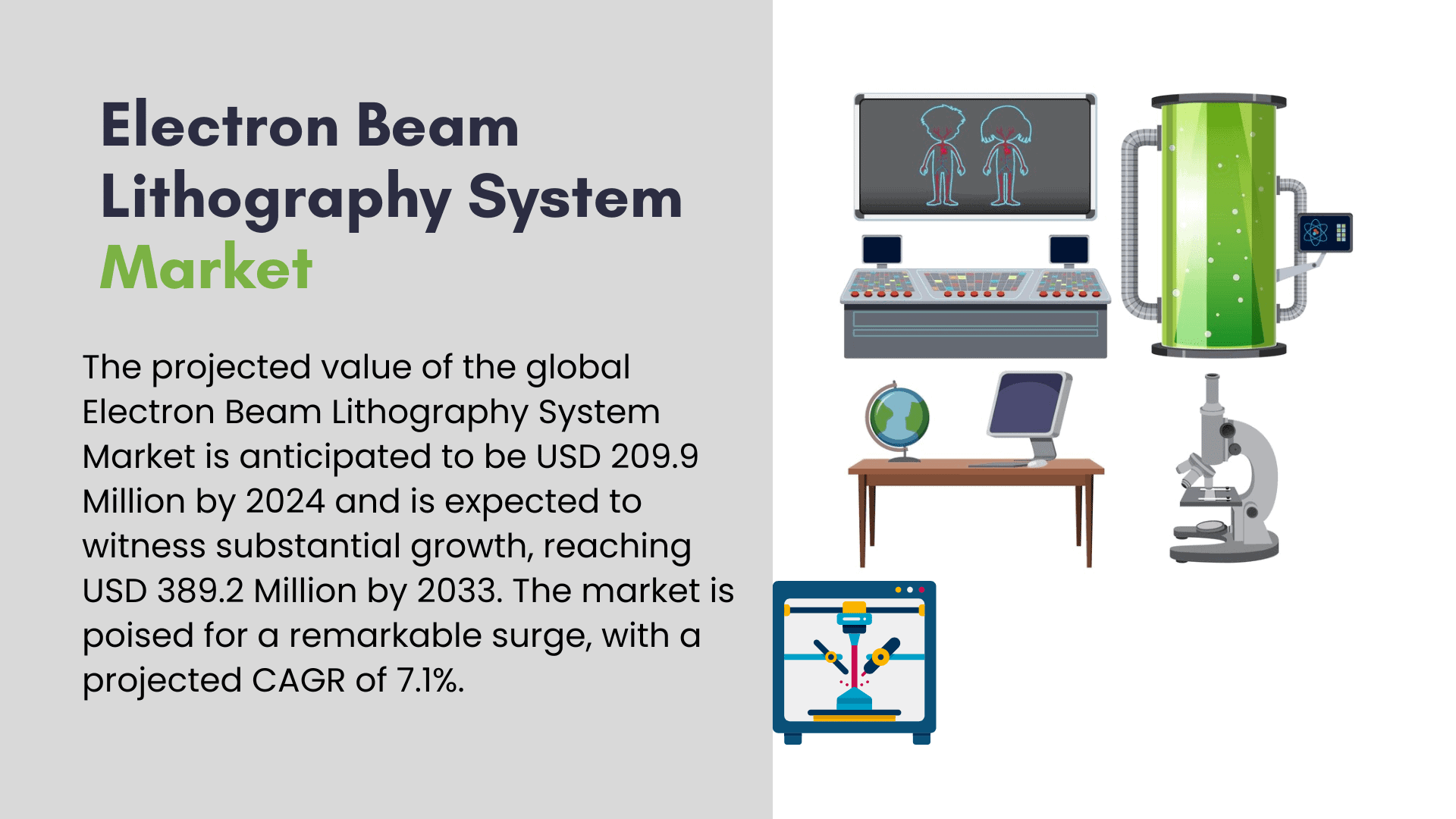 Electron Beam Lithography System Market

The projected value of the global Electron Beam Lithography System Market is anticipated to be USD 209.9 Million by 2024 and is expected to witness substantial growth, reaching USD 389.2 Million by 2033. The market is poised for a remarkable surge, with a projected CAGR of 7.1%.